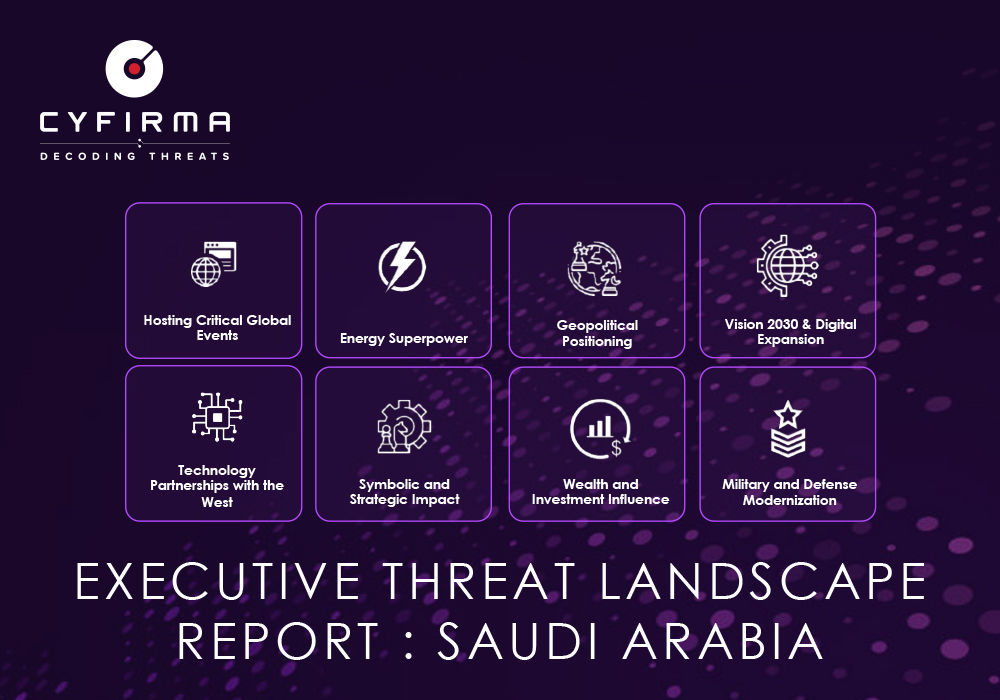 CYFIRMA
DECODING THREATS

Hosting Critical Global Events

Energy Superpower

Geopolitical Positioning

Vision 2030 & Digital Expansion

Technology Partnerships with the West

Symbolic and Strategic Impact

Wealth and Investment Influence

Military and Defense Modernization

EXECUTIVE THREAT LANDSCAPE REPORT : SAUDI ARABIA